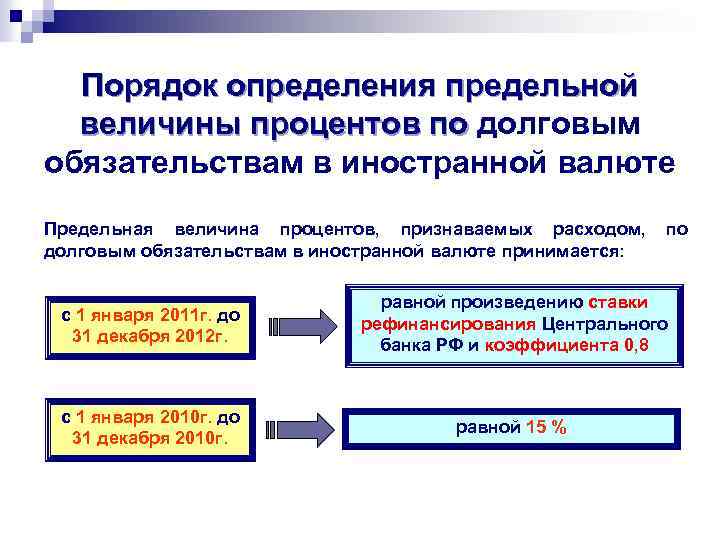 Порядок определения предельной величины процентов по долговым обязательствам в иностранной валюте

Предельная величина процентов, признаваемых расходом, по долговым обязательствам в иностранной валюте принимается:

с 1 января 2011г. до 31 декабря 2012г.

равной произведению ставки рефинансирования Центрального банка РФ и коэффициента 0,8

с 1 января 2010г. до 31 декабря 2010г.

равной 15 %